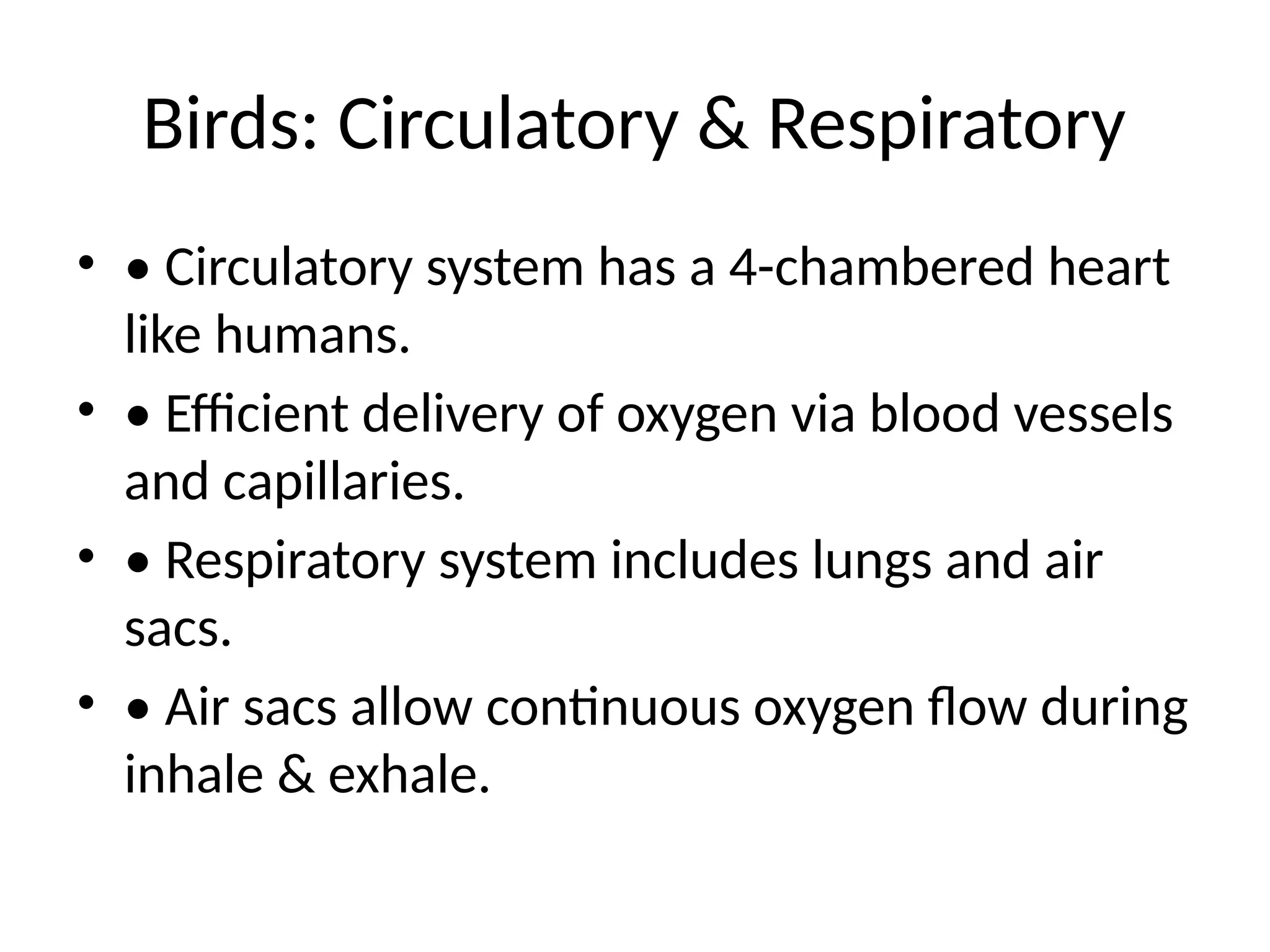 Birds: Circulatory & Respiratory

• • Circulatory system has a 4-chambered heart like humans.
• • Efficient delivery of oxygen via blood vessels and capillaries.
• • Respiratory system includes lungs and air sacs.
• • Air sacs allow continuous oxygen flow during inhale & exhale.